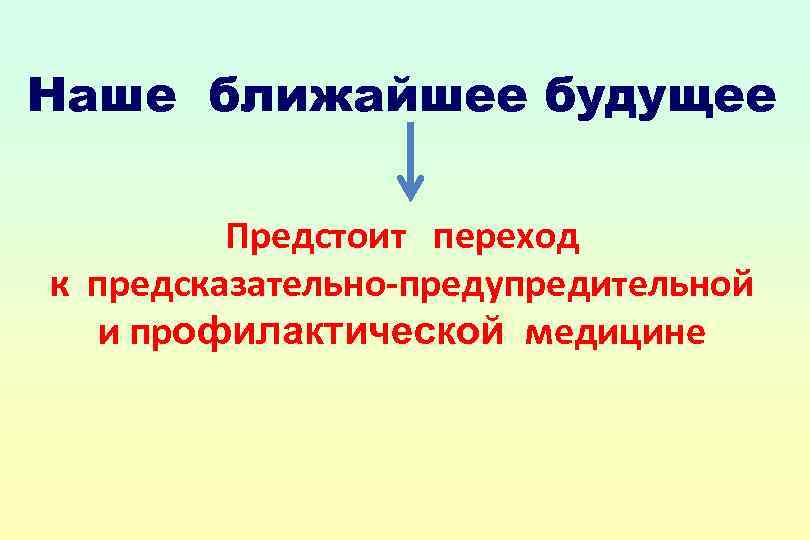 Наше ближайшее будущее

Предстоит переход к предсказательно-предупредительной и профилактической медицине